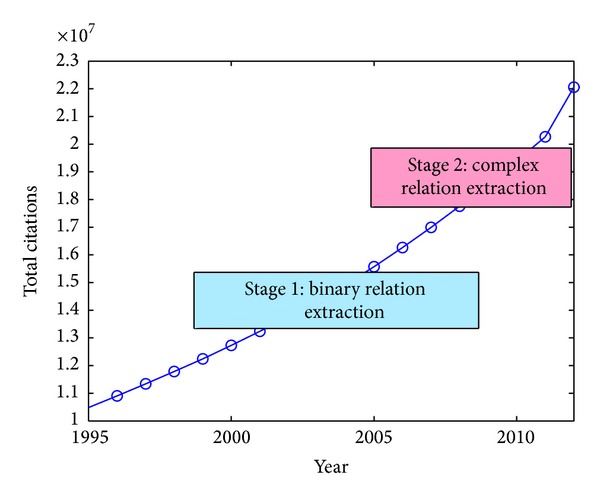 $\times 10^7$

2.3
2.2
2.1
2
1.9
1.8
1.7
1.6
1.5
1.4
1.3
1.2
1.1
1

Total citations

Stage 2: complex relation extraction

Stage 1: binary relation extraction

1995
2000
2005
2010

Year